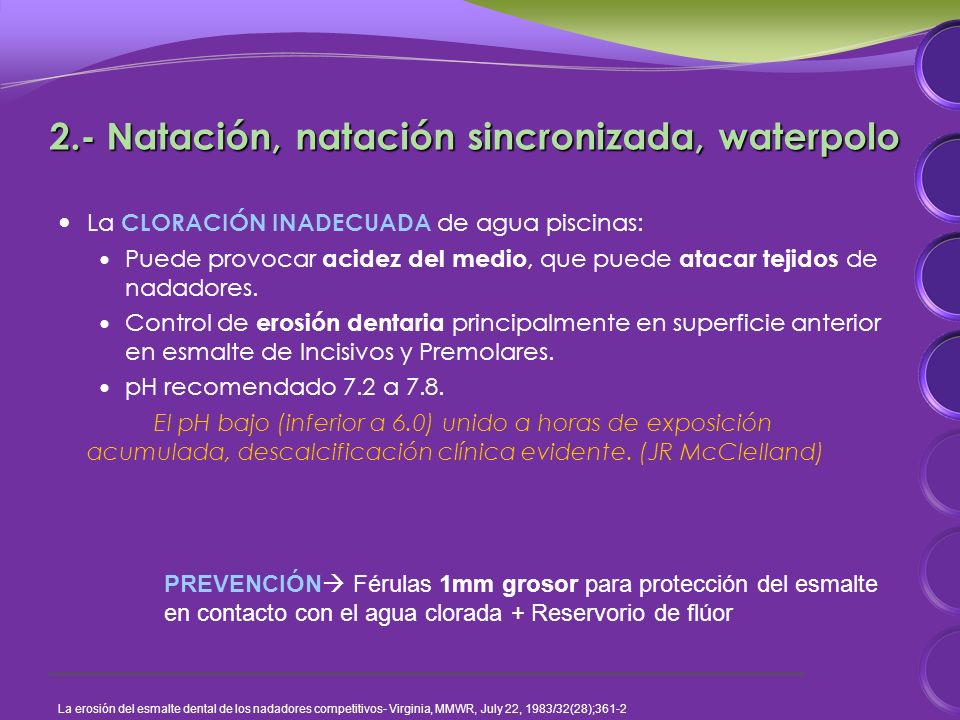 2.- Natación, natación sincronizada, waterpolo

• La CLORACIÓN INADECUADA de agua piscinas:
• Puede provocar acidez del medio, que puede atacar tejidos de nadadores.
• Control de erosión dentaria principalmente en superficie anterior en esmalte de Incisivos y Premolares.
• pH recomendado 7.2 a 7.8.

El pH bajo (inferior a 6.0) unido a horas de exposición acumulada, descalcificación clínica evidente. (JR McClelland)

PREVENCIÓN→ Férulas 1mm grosor para protección del esmalte en contacto con el agua clorada + Reservorio de flúor

La erosión del esmalte dental de los nadadores competitivos- Virginia, MMWR, July 22, 1983/32(28);361-2